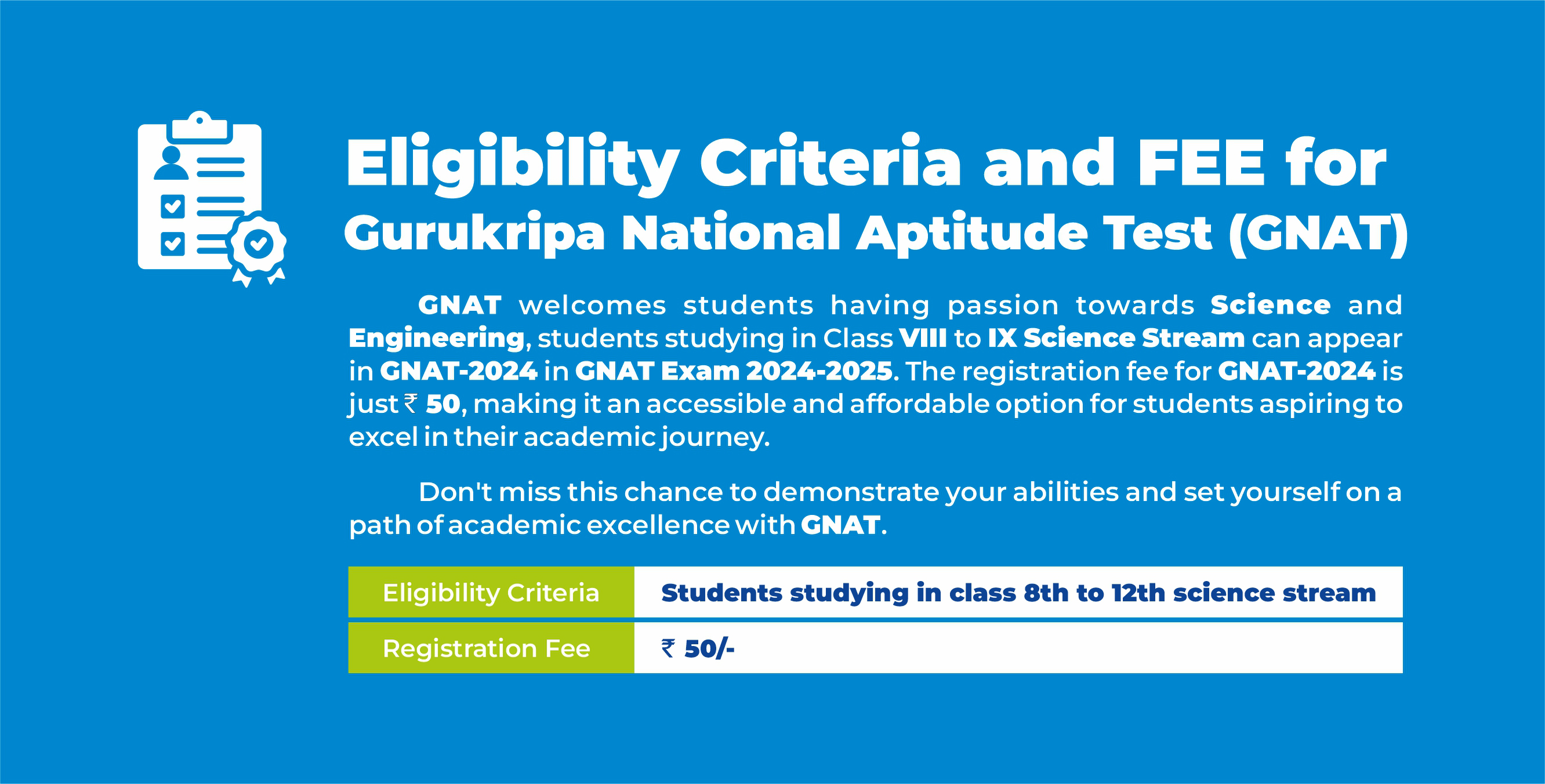 Eligibility Criteria and FEE for
Gurukripa National Aptitude Test (GNAT)

GNAT welcomes students having passion towards Science and Engineering, students studying in Class VIII to IX Science Stream can appear in GNAT-2024 in GNAT Exam 2024-2025. The registration fee for GNAT-2024 is just ₹ 50, making it an accessible and affordable option for students aspiring to excel in their academic journey.

Don't miss this chance to demonstrate your abilities and set yourself on a path of academic excellence with GNAT.

| Eligibility Criteria | Students studying in class 8th to 12th science stream |
|---|---|
| Registration Fee | ₹ 50/- |